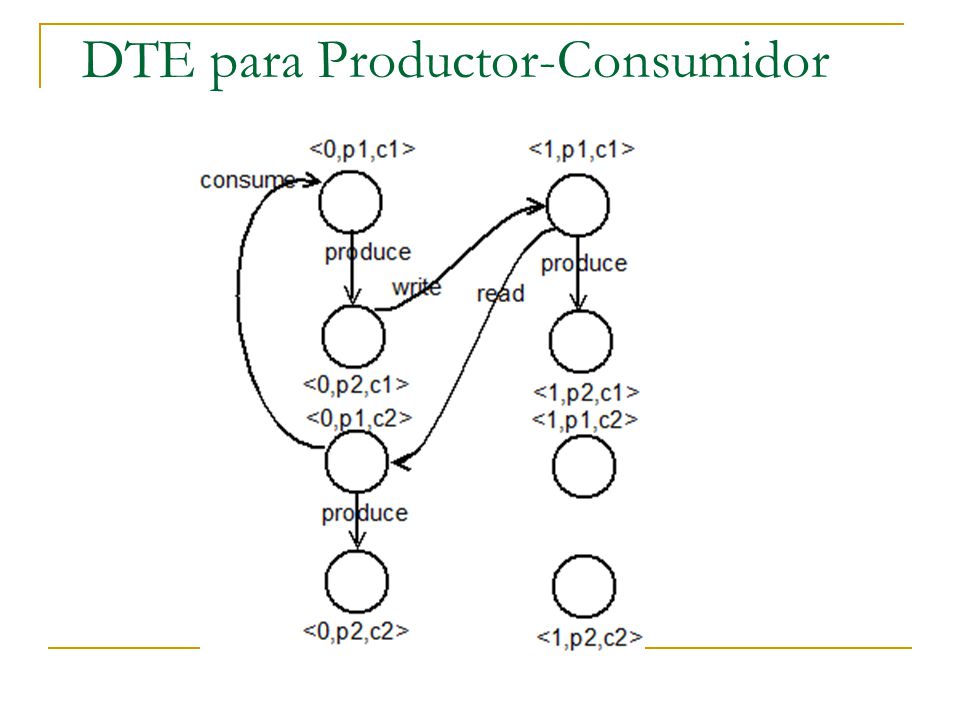 DTE para Productor-Consumidor

<0,p1,c1>
<1,p1,c1>
consume
produce
write
read
produce
<0,p2,c1>
<0,p1,c2>
<1,p2,c1>
<1,p1,c2>
produce
<0,p2,c2>
<1,p2,c2>